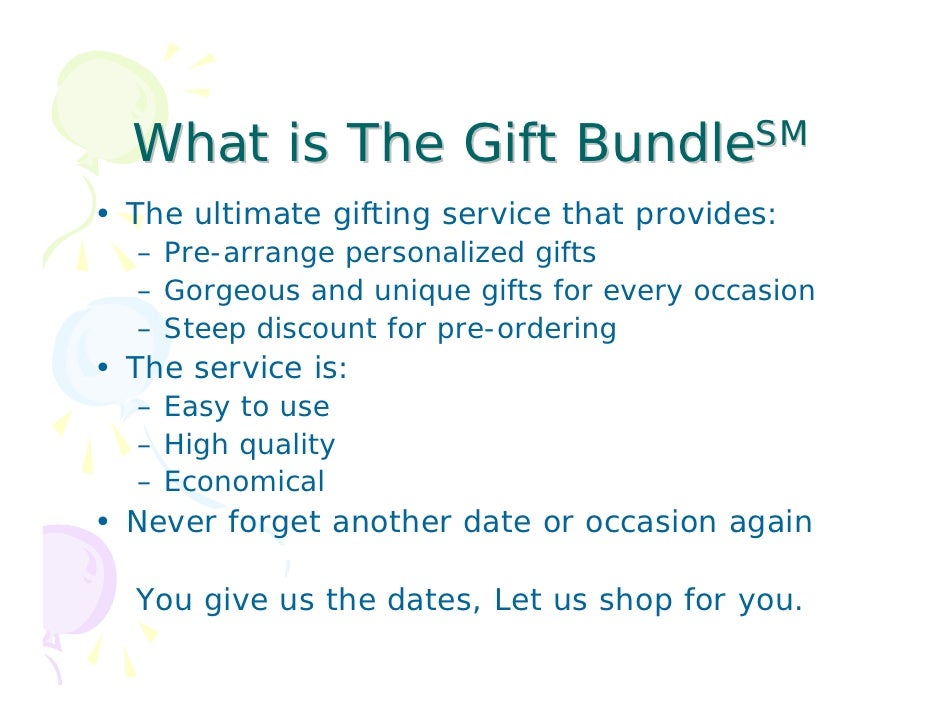 What is The Gift Bundle$^{SM}$

• The ultimate gifting service that provides:
– Pre-arrange personalized gifts
– Gorgeous and unique gifts for every occasion
– Steep discount for pre-ordering
• The service is:
– Easy to use
– High quality
– Economical
• Never forget another date or occasion again

You give us the dates, Let us shop for you.